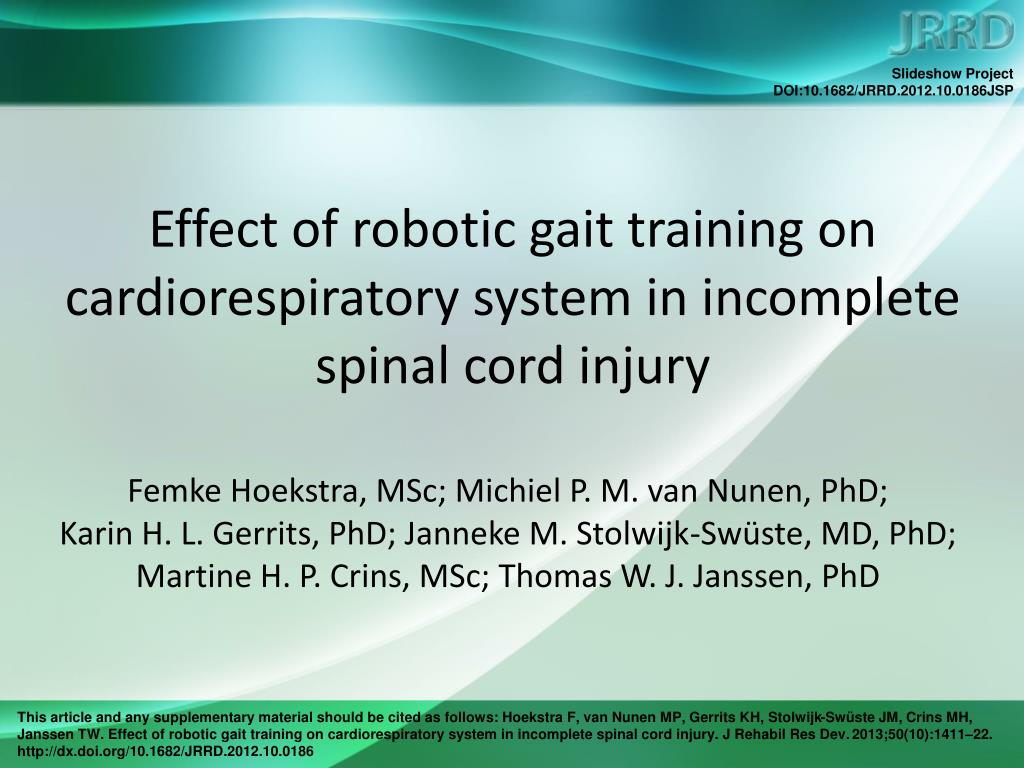 JRRD

Slideshow Project
DOI:10.1682/JRRD.2012.10.0186JSP

Effect of robotic gait training on cardiorespiratory system in incomplete spinal cord injury

Femke Hoekstra, MSc; Michiel P. M. van Nunen, PhD;
Karin H. L. Gerrits, PhD; Janneke M. Stolwijk-Swüste, MD, PhD;
Martine H. P. Crins, MSc; Thomas W. J. Janssen, PhD

This article and any supplementary material should be cited as follows: Hoekstra F, van Nunen MP, Gerrits KH, Stolwijk-Swüste JM, Crins MH, Janssen TW. Effect of robotic gait training on cardiorespiratory system in incomplete spinal cord injury. J Rehabil Res Dev. 2013;50(10):1411–22. http://dx.doi.org/10.1682/JRRD.2012.10.0186